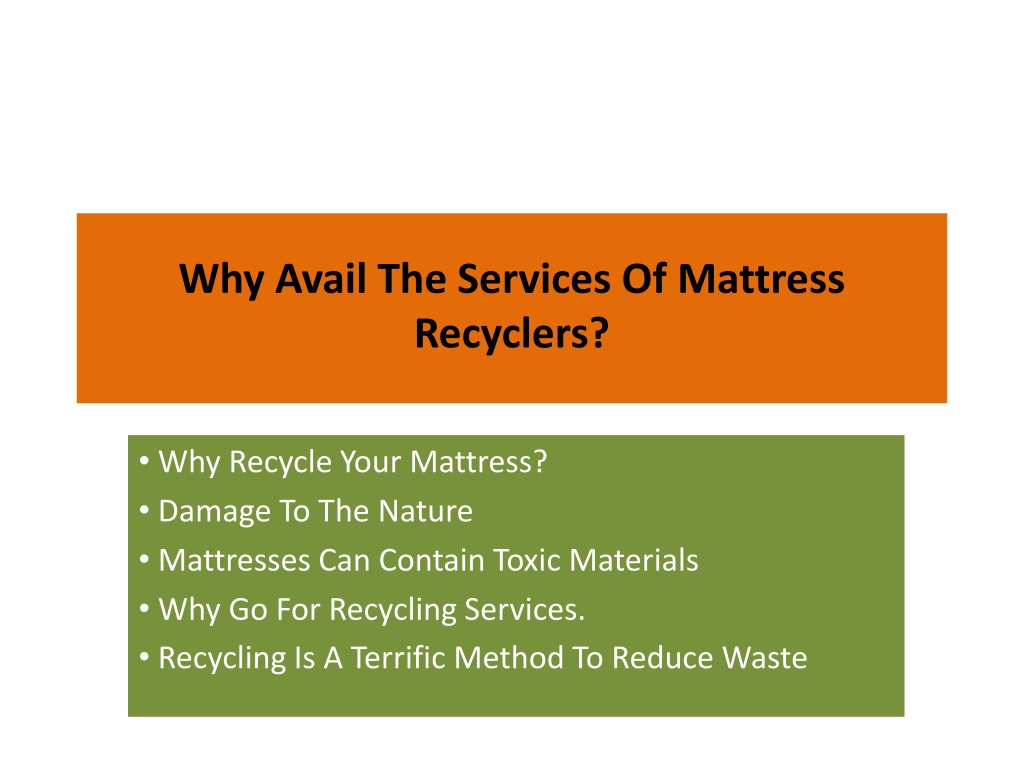 Why Avail The Services Of Mattress Recyclers?

• Why Recycle Your Mattress?
• Damage To The Nature
• Mattresses Can Contain Toxic Materials
• Why Go For Recycling Services.
• Recycling Is A Terrific Method To Reduce Waste